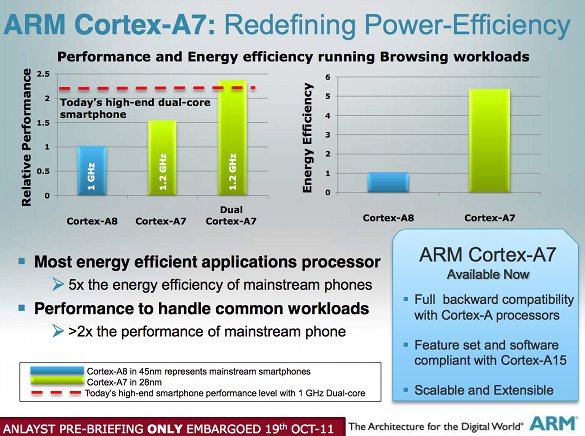 ARM Cortex-A7: Redefining Power-Efficiency

Performance and Energy efficiency running Browsing workloads

Relative Performance

2.5
2
1.5
1
0.5
0

Today's high-end dual-core smartphone

1 GHz
1.2 GHz
1.2 GHz

Cortex-A8
Cortex-A7
Dual Cortex-A7

Energy Efficiency

6
5
4
3
2
1
0

Cortex-A8
Cortex-A7

▪ Most energy efficient applications processor

➢ 5x the energy efficiency of mainstream phones

▪ Performance to handle common workloads

➢ >2x the performance of mainstream phone

Cortex-A8 in 45nm represents mainstream smartphones
Cortex-A7 in 28nm
Today's high-end smartphone performance level with 1 GHz Dual-core

ARM Cortex-A7
Available Now

▪ Full backward compatibility with Cortex-A processors

▪ Feature set and software compliant with Cortex-A15

▪ Scalable and Extensible

ANLAYST PRE-BRIEFING ONLY EMBARGOED 19th OCT-11

The Architecture for the Digital World® ARM